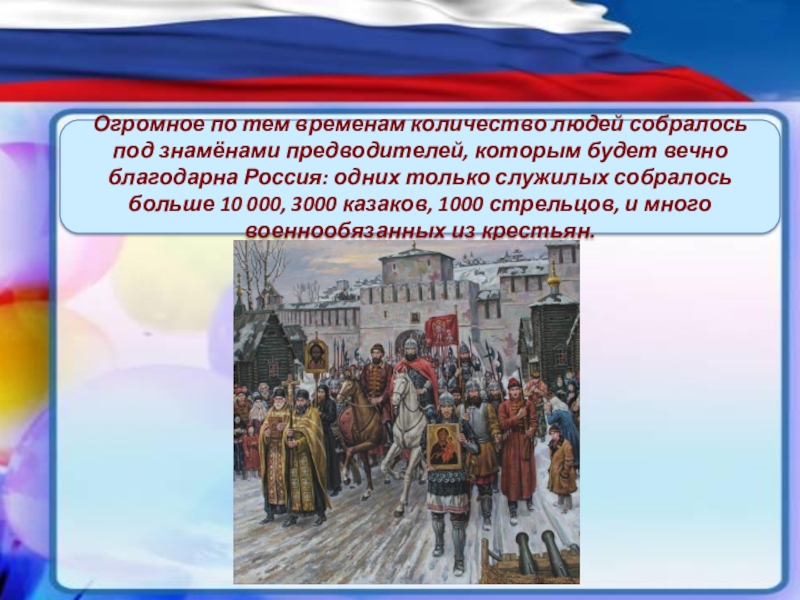 Огромное по тем временам количество людей собралось под знамёнами предводителей, которым будет вечно благодарна Россия: одних только служилых собралось больше 10 000, 3000 казаков, 1000 стрельцов, и много военнообязанных из крестьян.